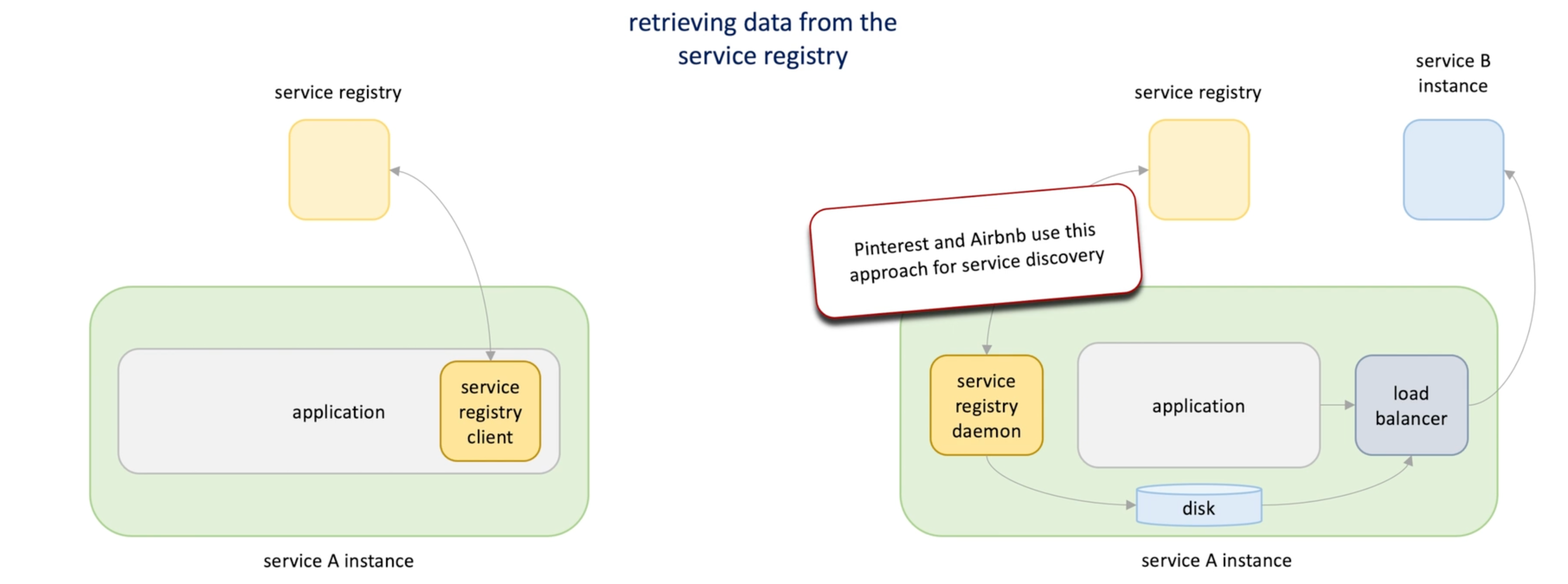 retrieving data from the service registry

service registry

application

service registry client

service A instance

service registry

service B instance

Pinterest and Airbnb use this approach for service discovery

service registry daemon

application

load balancer

disk

service A instance